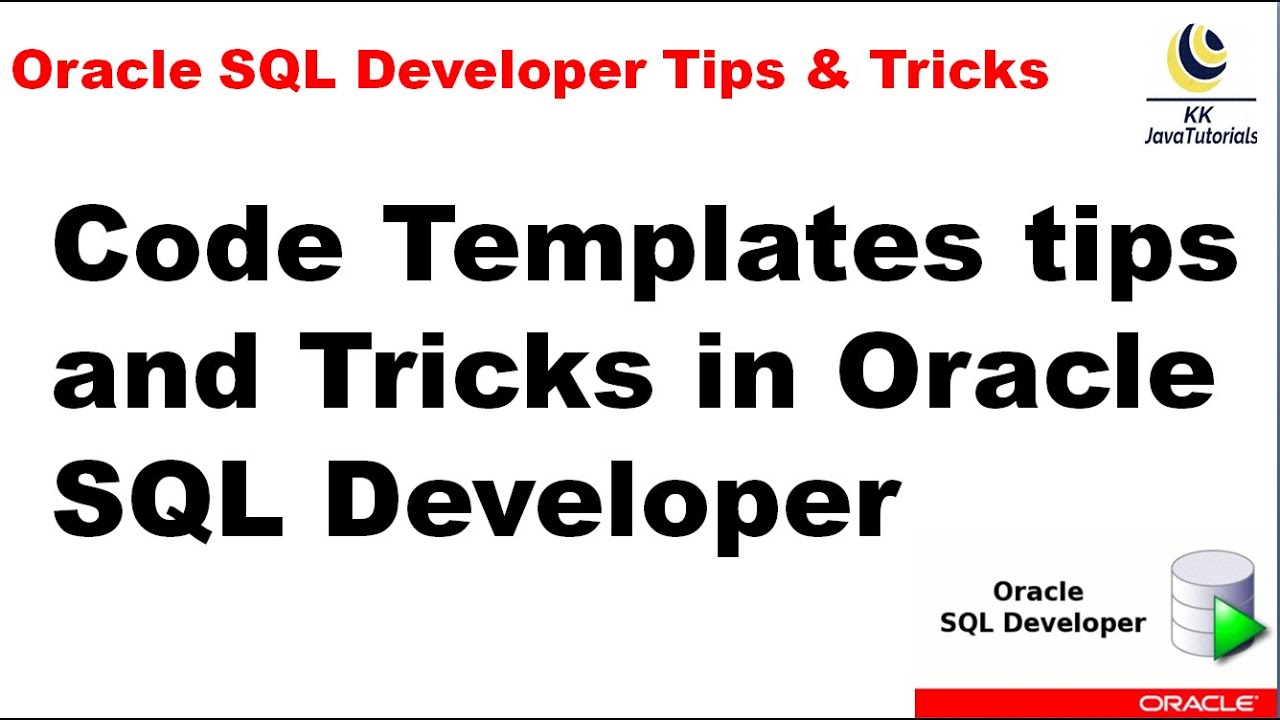 Oracle SQL Developer Tips & Tricks

KK
JavaTutorials

Code Templates tips and Tricks in Oracle SQL Developer

Oracle
SQL Developer

ORACLE